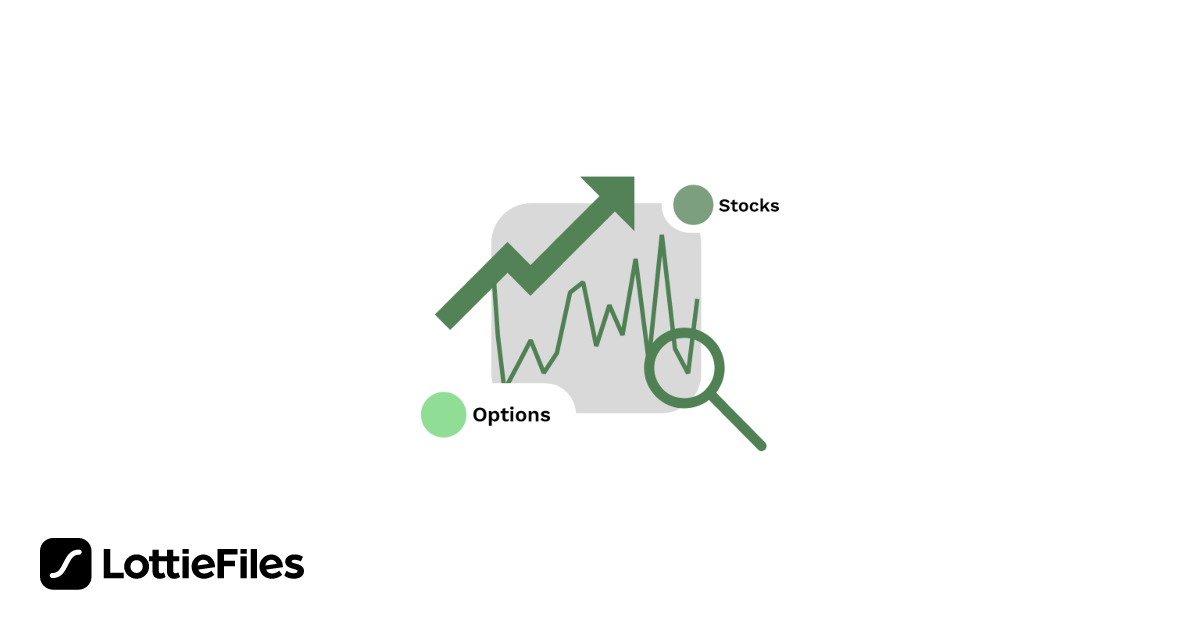 Stocks

Options

LottieFiles